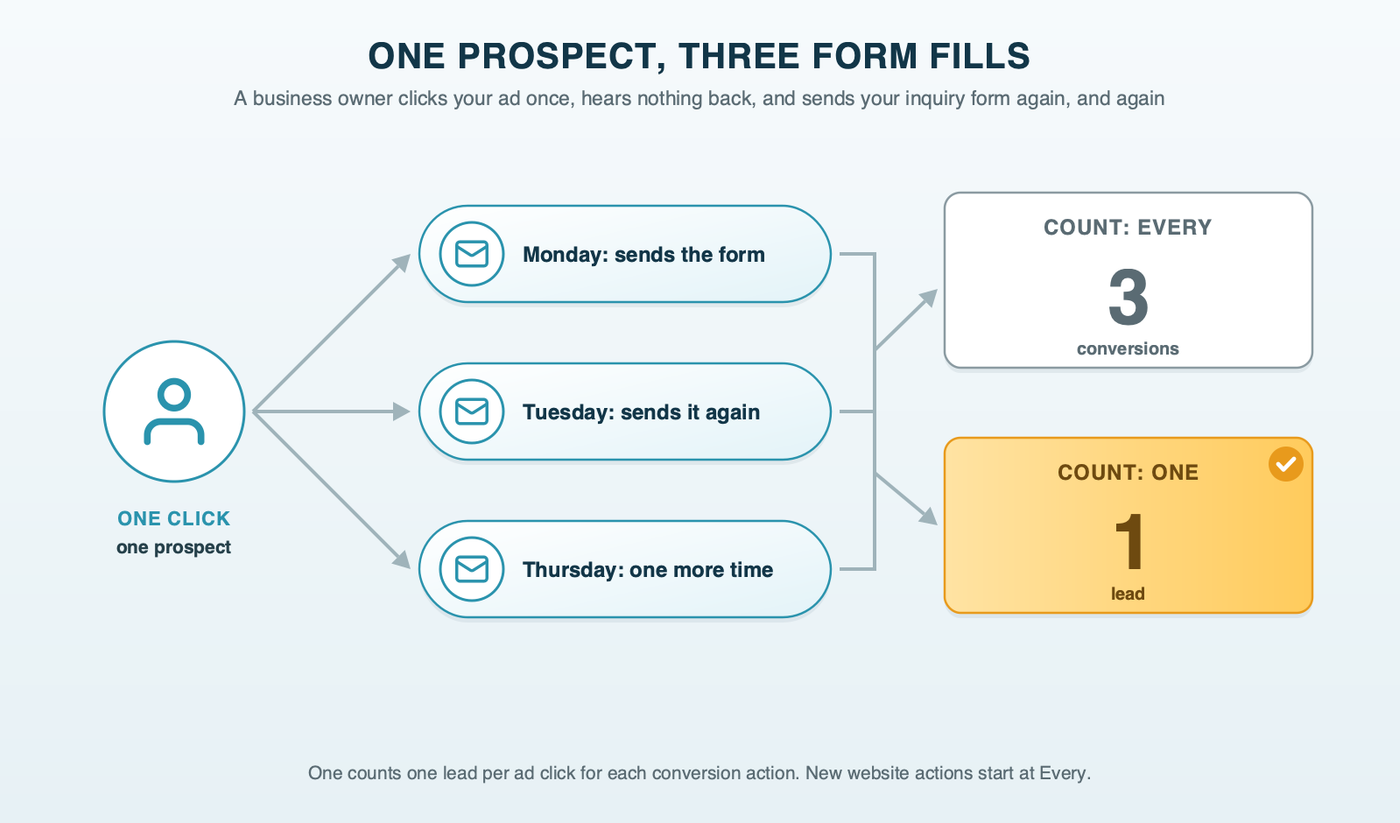 ONE PROSPECT, THREE FORM FILLS

A business owner clicks your ad once, hears nothing back, and sends your inquiry form again, and again

ONE CLICK
one prospect

Monday: sends the form

Tuesday: sends it again

Thursday: one more time

COUNT: EVERY
3
conversions

COUNT: ONE
1
lead

One counts one lead per ad click for each conversion action. New website actions start at Every.